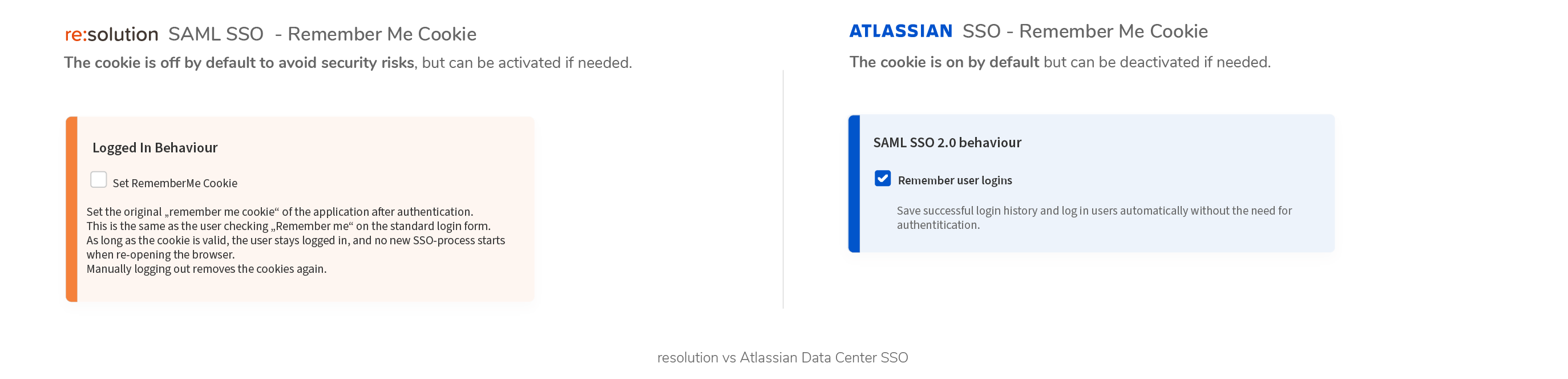 re:solution SAML SSO - Remember Me Cookie

The cookie is off by default to avoid security risks, but can be activated if needed.

Logged In Behaviour

Set RememberMe Cookie

Set the original „remember me cookie“ of the application after authentication.
This is the same as the user checking „Remember me“ on the standard login form.
As long as the cookie is valid, the user stays logged in, and no new SSO-process starts when re-opening the browser.
Manually logging out removes the cookies again.

ATLASSIAN SSO - Remember Me Cookie

The cookie is on by default but can be deactivated if needed.

SAML SSO 2.0 behaviour

Remember user logins

Save successful login history and log in users automatically without the need for authentitication.

resolution vs Atlassian Data Center SSO